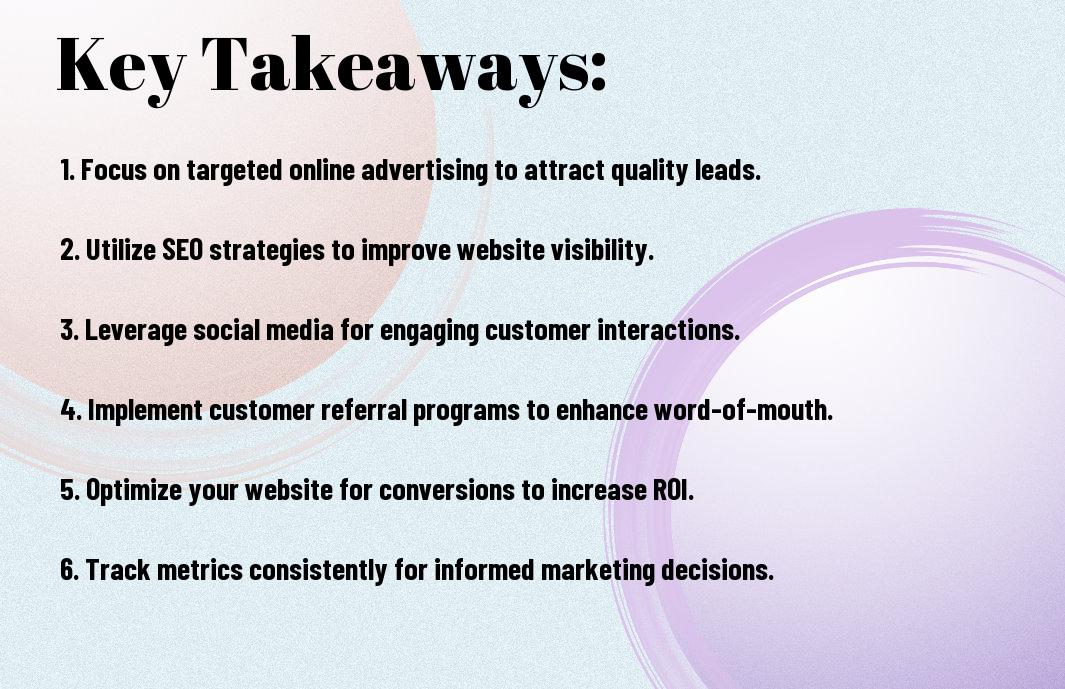 Key Takeaways:

1. Focus on targeted online advertising to attract quality leads.

2. Utilize SEO strategies to improve website visibility.

3. Leverage social media for engaging customer interactions.

4. Implement customer referral programs to enhance word-of-mouth.

5. Optimize your website for conversions to increase ROI.

6. Track metrics consistently for informed marketing decisions.